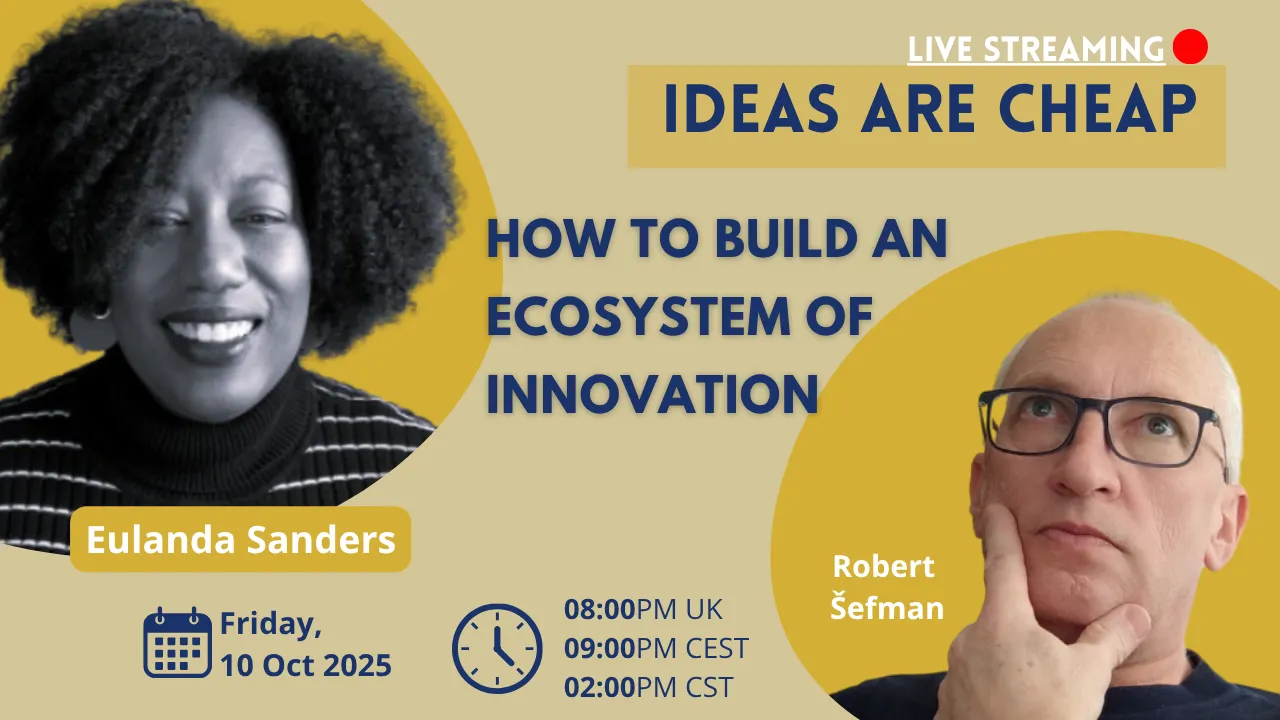 LIVE STREAMING

IDEAS ARE CHEAP

HOW TO BUILD AN ECOSYSTEM OF INNOVATION

Eulanda Sanders

Robert Šefman

Friday, 10 Oct 2025

08:00PM UK
09:00PM CEST
02:00PM CST